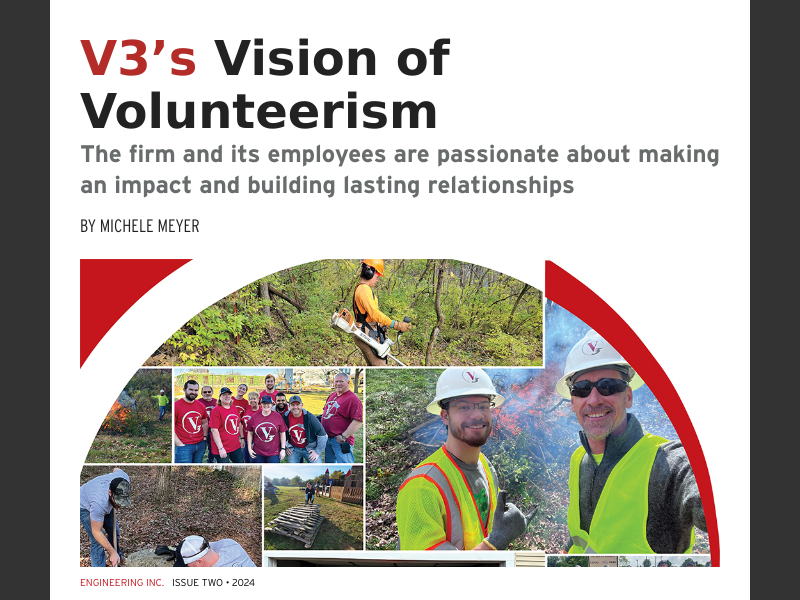 V3's Vision of Volunteerism

The firm and its employees are passionate about making an impact and building lasting relationships

BY MICHELE MEYER

ENGINEERING INC. ISSUE TWO • 2024